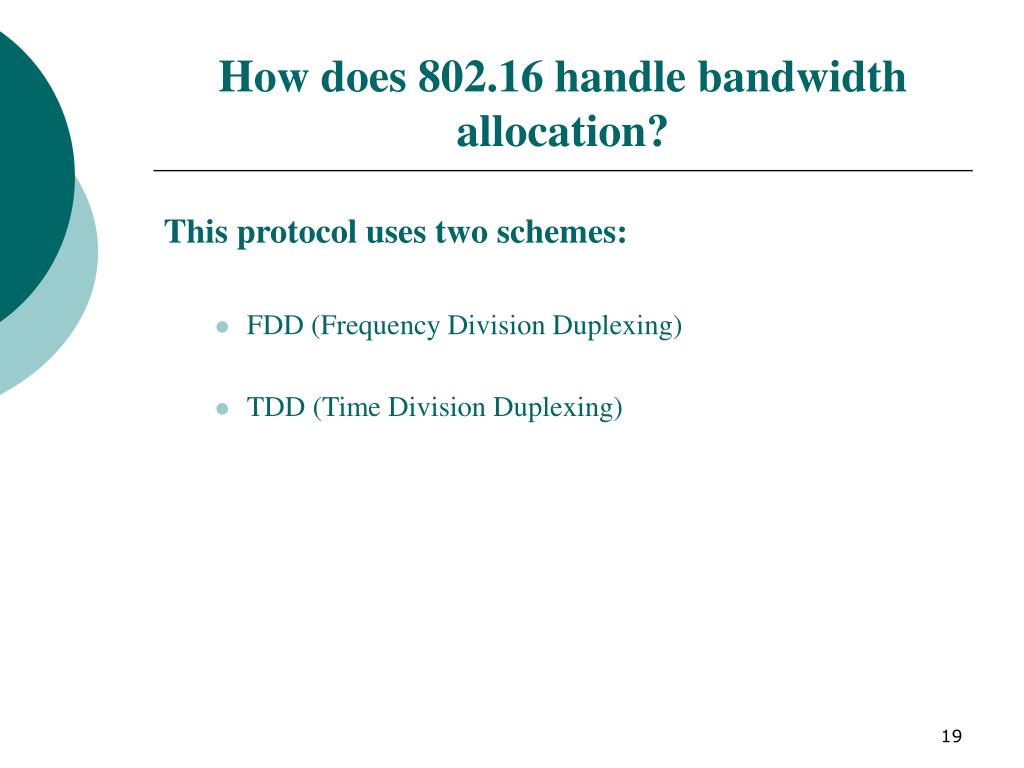 How does 802.16 handle bandwidth allocation?

This protocol uses two schemes:

- FDD (Frequency Division Duplexing)
- TDD (Time Division Duplexing)

19